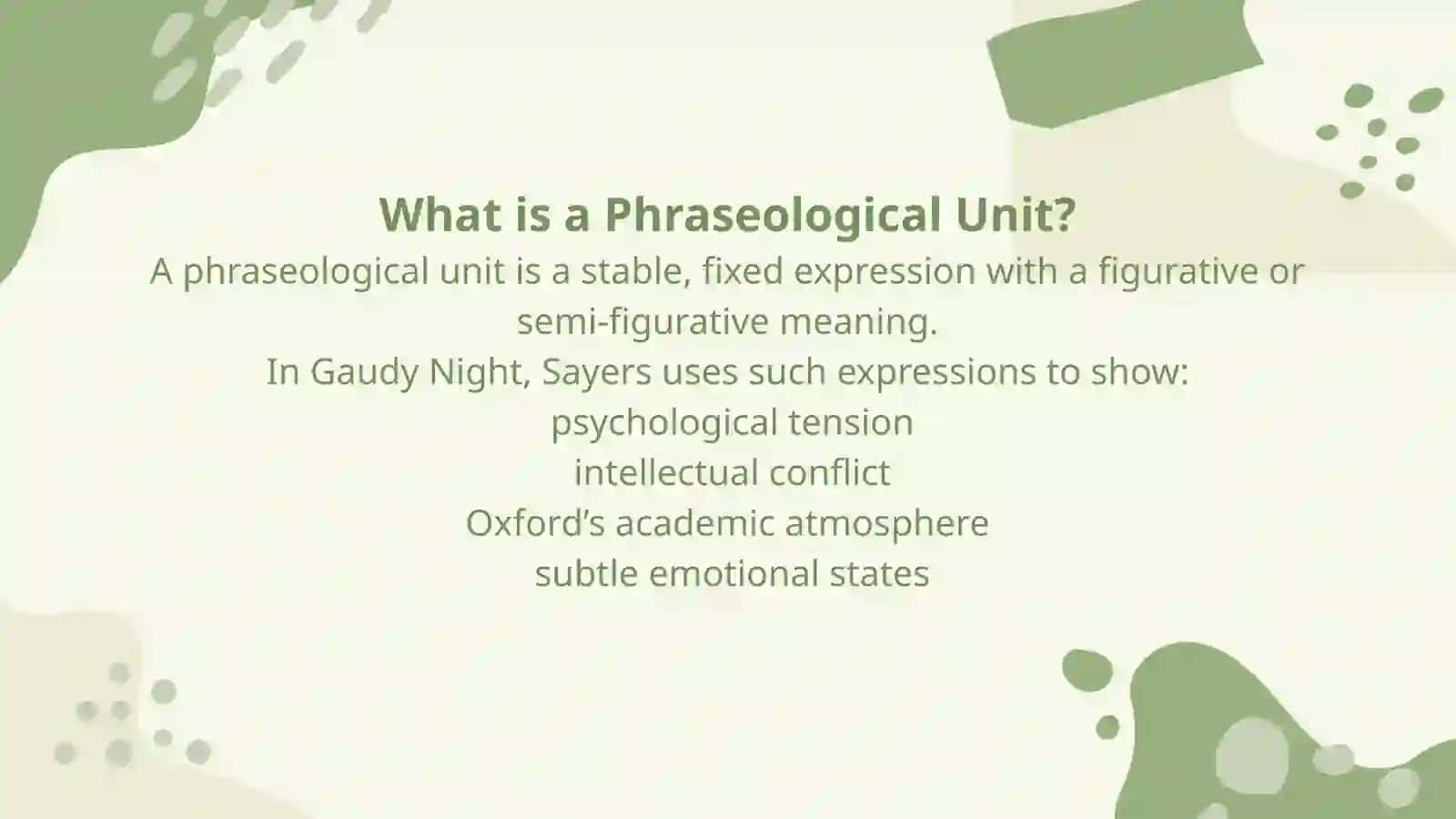 What is a Phraseological Unit?

A phraseological unit is a stable, fixed expression with a figurative or semi-figurative meaning.

In Gaudy Night, Sayers uses such expressions to show:

psychological tension

intellectual conflict

Oxford's academic atmosphere

subtle emotional states